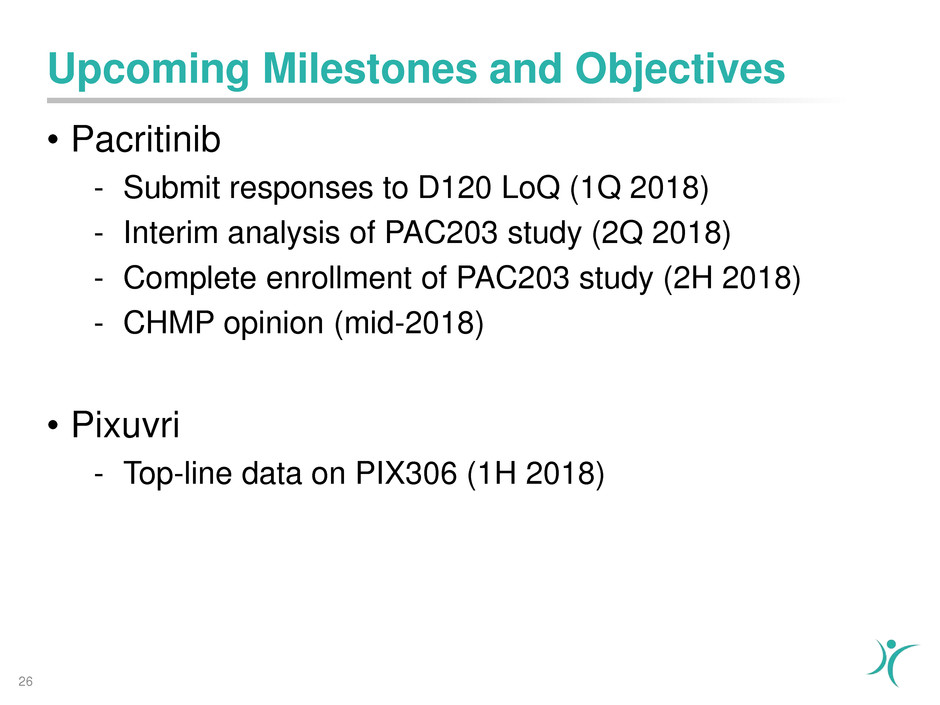 Upcoming Milestones and Objectives

• Pacritinib
- Submit responses to D120 LoQ (1Q 2018)
- Interim analysis of PAC203 study (2Q 2018)
- Complete enrollment of PAC203 study (2H 2018)
- CHMP opinion (mid-2018)

• Pixuvri
- Top-line data on PIX306 (1H 2018)

26